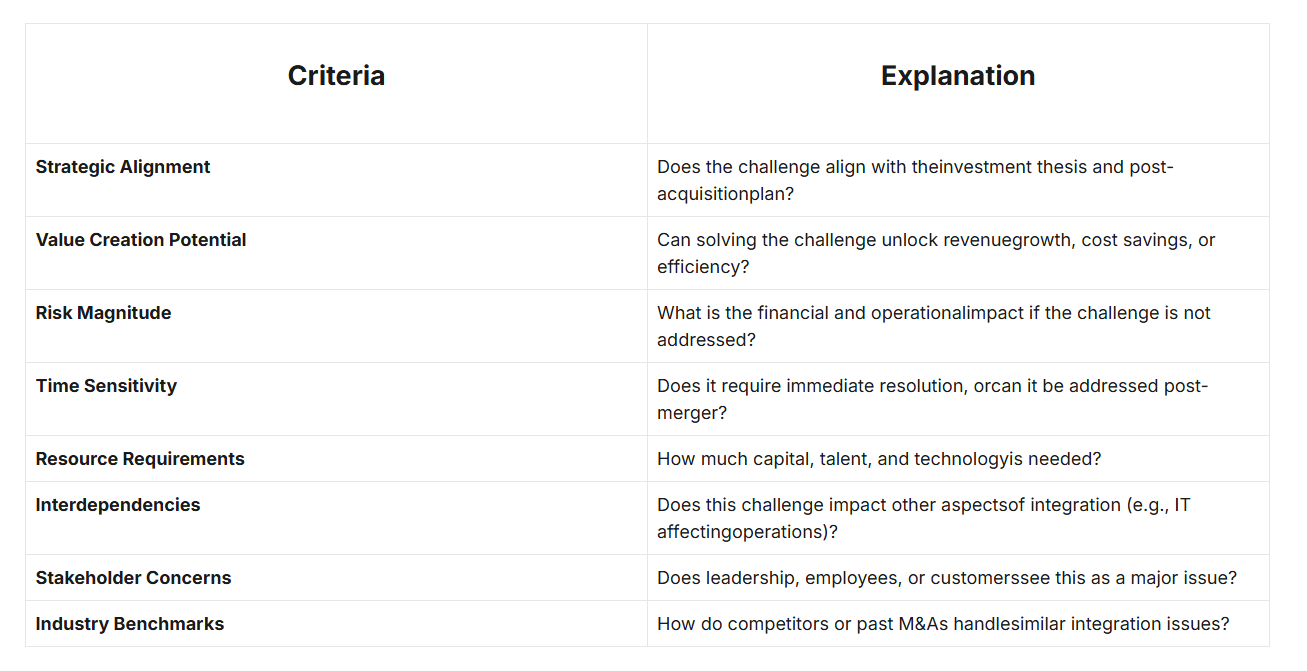 | Criteria | Explanation |
|---|---|
| **Strategic Alignment** | Does the challenge align with theinvestment thesis and post-acquisitionplan? |
| **Value Creation Potential** | Can solving the challenge unlock revenuegrowth, cost savings, or efficiency? |
| **Risk Magnitude** | What is the financial and operationalimpact if the challenge is not addressed? |
| **Time Sensitivity** | Does it require immediate resolution, orcan it be addressed post-merger? |
| **Resource Requirements** | How much capital, talent, and technologyis needed? |
| **Interdependencies** | Does this challenge impact other aspectsof integration (e.g., IT affectingoperations)? |
| **Stakeholder Concerns** | Does leadership, employees, or customerssee this as a major issue? |
| **Industry Benchmarks** | How do competitors or past M&As handlesimilar integration issues? |